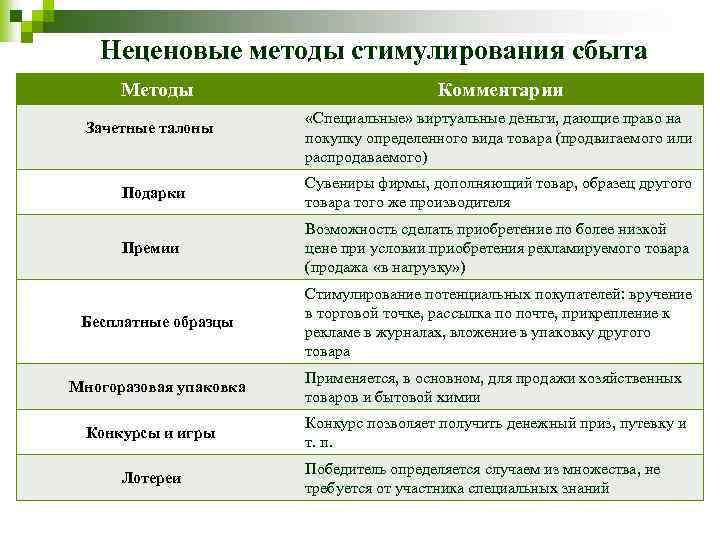 Неценовые методы стимулирования сбыта

| Методы | Комментарии |
|---|---|
| Зачетные талоны | «Специальные» виртуальные деньги, дающие право на покупку определенного вида товара (продвигаемого или распродаваемого) |
| Подарки | Сувениры фирмы, дополняющий товар, образец другого товара того же производителя |
| Премии | Возможность сделать приобретение по более низкой цене при условии приобретения рекламируемого товара (продажа «в нагрузку») |
| Бесплатные образцы | Стимулирование потенциальных покупателей: вручение в торговой точке, рассылка по почте, прикрепление к рекламе в журналах, вложение в упаковку другого товара |
| Многоразовая упаковка | Применяется, в основном, для продажи хозяйственных товаров и бытовой химии |
| Конкурсы и игры | Конкурс позволяет получить денежный приз, путевку и т. п. |
| Лотереи | Победитель определяется случаем из множества, не требуется от участника специальных знаний |